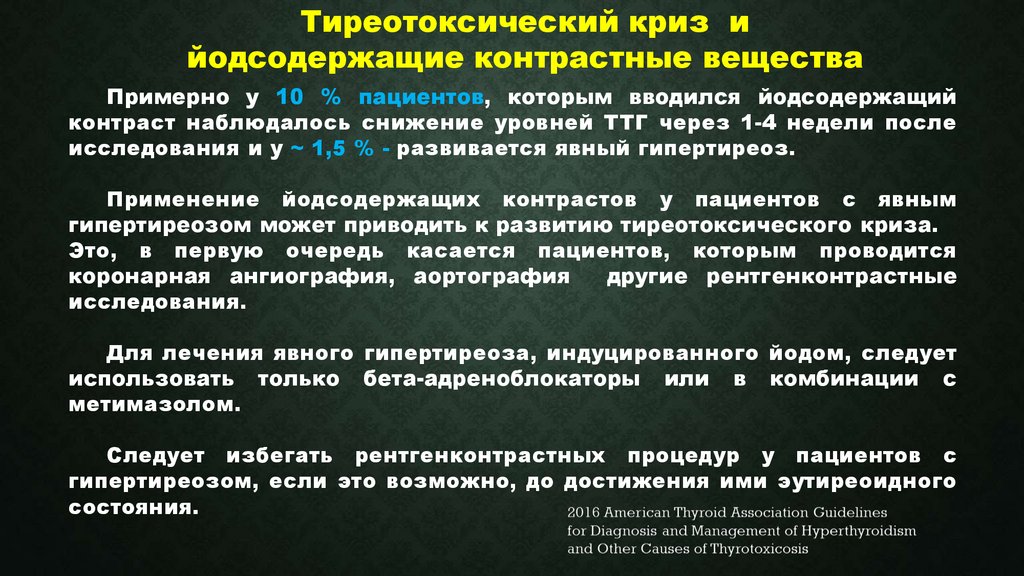 Тиреотоксический криз и
йодсодержащие контрастные вещества

Примерно у 10 % пациентов, которым вводился йодсодержащий контраст наблюдалось снижение уровней ТТГ через 1-4 недели после исследования и у ~ 1,5 % - развивается явный гипертиреоз.

Применение йодсодержащих контрастов у пациентов с явным гипертиреозом может приводить к развитию тиреотоксического криза. Это, в первую очередь касается пациентов, которым проводится коронарная ангиография, аортография другие рентгенконтрастные исследования.

Для лечения явного гипертиреоза, индуцированного йодом, следует использовать только бета-адреноблокаторы или в комбинации с метимазолом.

Следует избегать рентгенконтрастных процедур у пациентов с гипертиреозом, если это возможно, до достижения ими эутиреоидного состояния.

2016 American Thyroid Association Guidelines for Diagnosis and Management of Hyperthyroidism and Other Causes of Thyrotoxicosis